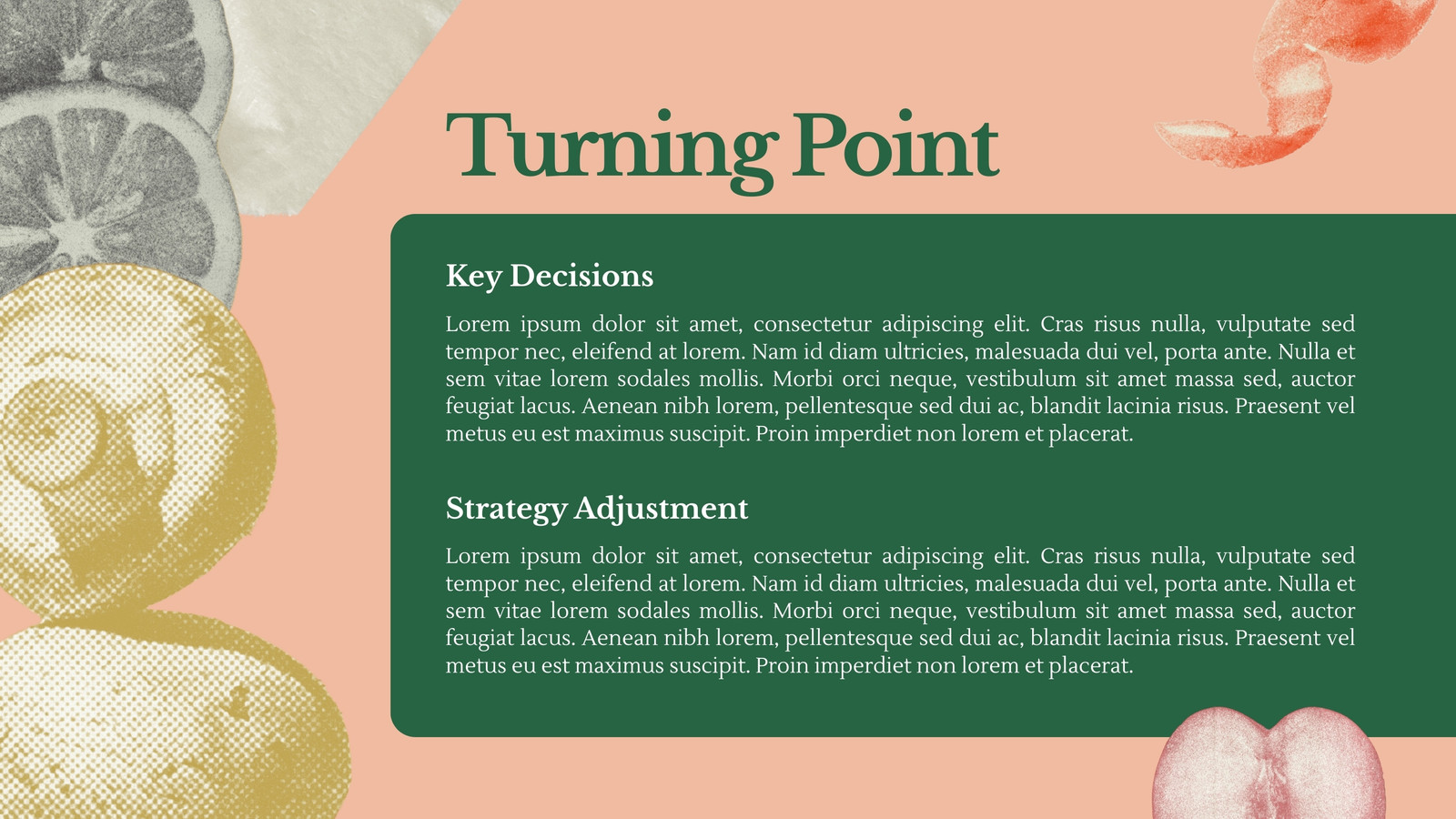 Turning Point

Key Decisions

Lorem ipsum dolor sit amet, consectetur adipiscing elit. Cras risus nulla, vulputate sed tempor nec, eleifend at lorem. Nam id diam ultricies, malesuada dui vel, porta ante. Nulla et sem vitae lorem sodales mollis. Morbi orci neque, vestibulum sit amet massa sed, auctor feugiat lacus. Aenean nibh lorem, pellentesque sed dui ac, blandit lacinia risus. Praesent vel metus eu est maximus suscipit. Proin imperdiet non lorem et placerat.

Strategy Adjustment

Lorem ipsum dolor sit amet, consectetur adipiscing elit. Cras risus nulla, vulputate sed tempor nec, eleifend at lorem. Nam id diam ultricies, malesuada dui vel, porta ante. Nulla et sem vitae lorem sodales mollis. Morbi orci neque, vestibulum sit amet massa sed, auctor feugiat lacus. Aenean nibh lorem, pellentesque sed dui ac, blandit lacinia risus. Praesent vel metus eu est maximus suscipit. Proin imperdiet non lorem et placerat.